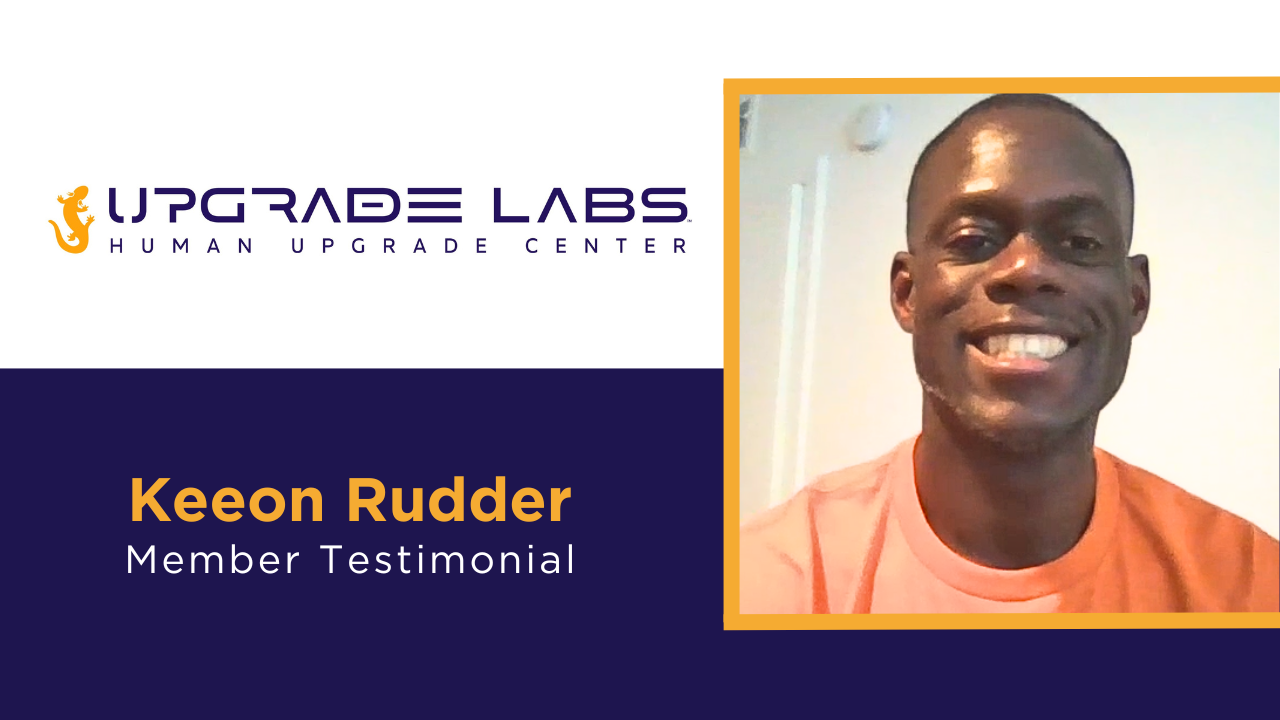 UPGRADE LABS™
HUMAN UPGRADE CENTER

Keeon Rudder
Member Testimonial